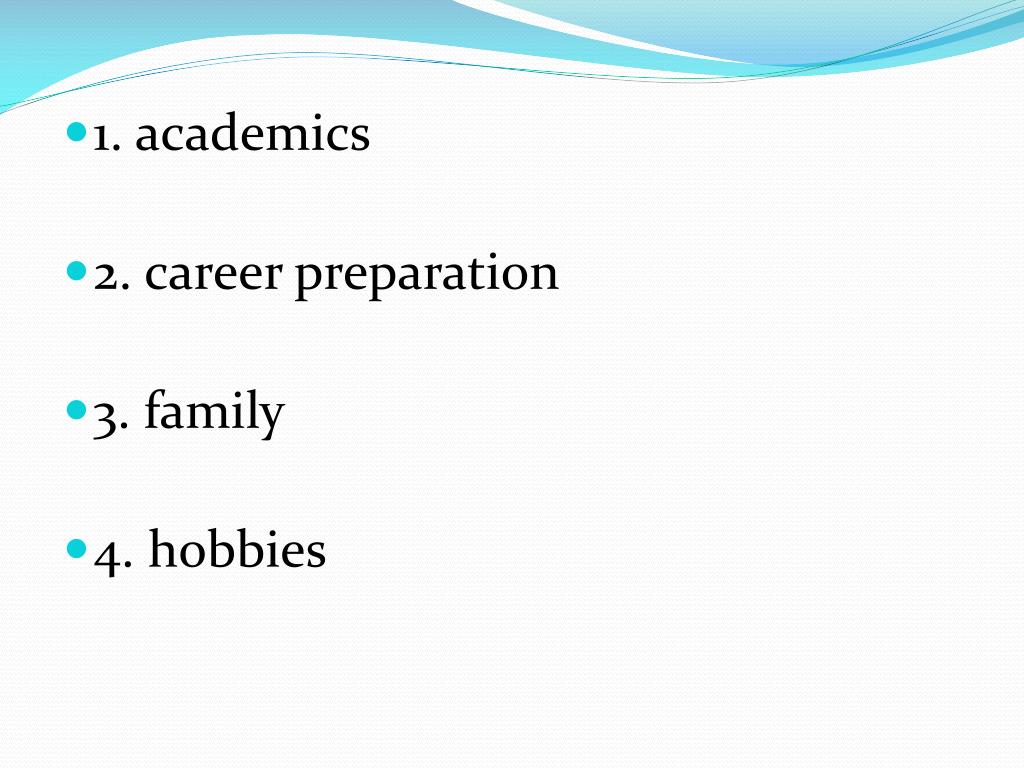 1. academics

2. career preparation

3. family

4. hobbies